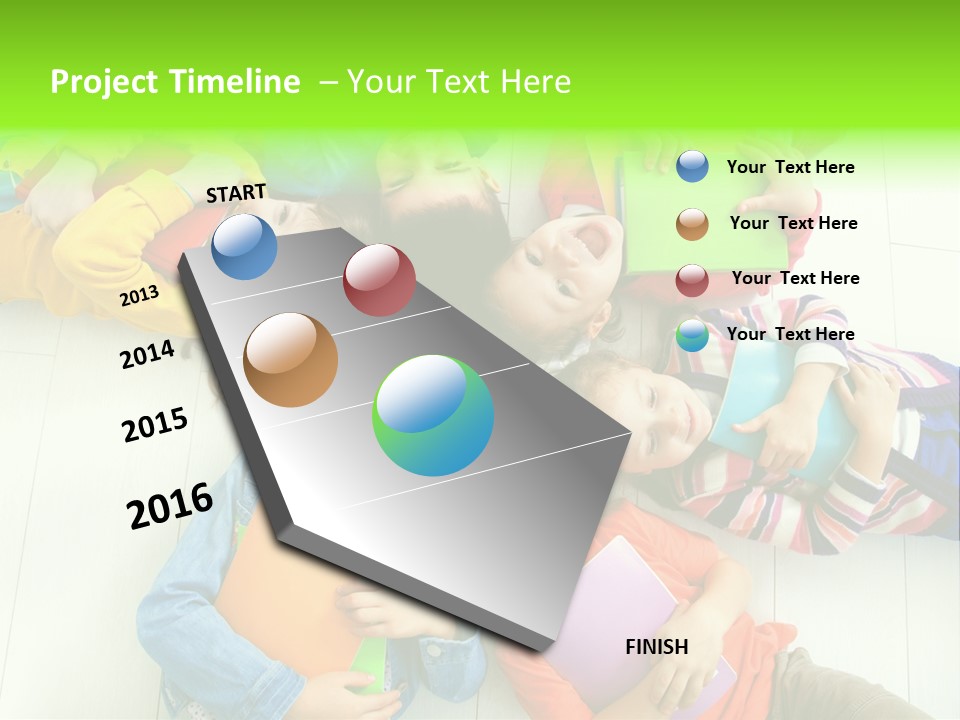 Project Timeline – Your Text Here

START

2013

2014

2015

2016

FINISH

Your Text Here

Your Text Here

Your Text Here

Your Text Here